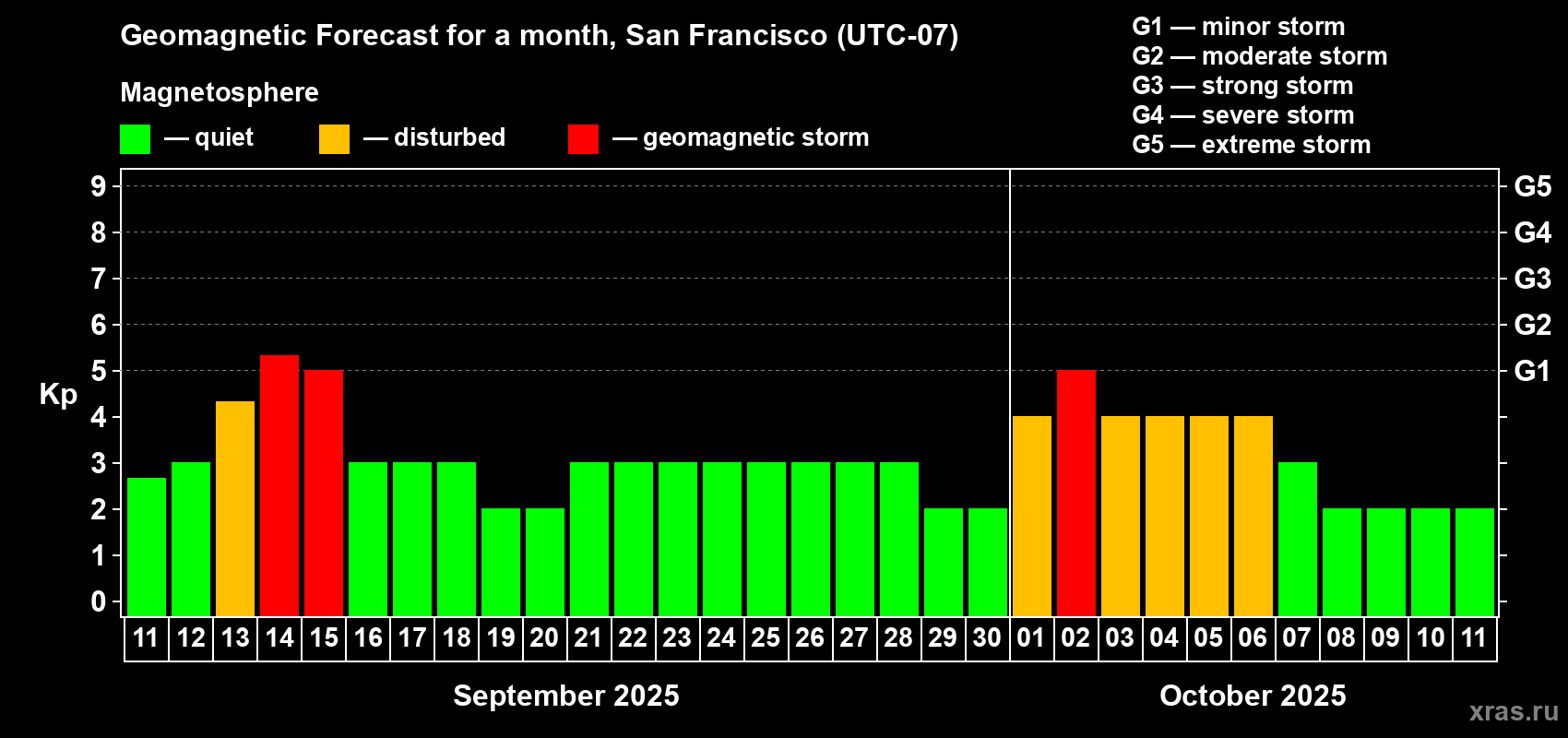 Geomagnetic Forecast for a month, San Francisco (UTC-07)

Magnetosphere

— quiet — disturbed — geomagnetic storm

G1 — minor storm
G2 — moderate storm
G3 — strong storm
G4 — severe storm
G5 — extreme storm

Kp

9
8
7
6
5
4
3
2
1
0

G5
G4
G3
G2
G1

11 12 13 14 15 16 17 18 19 20 21 22 23 24 25 26 27 28 29 30 01 02 03 04 05 06 07 08 09 10 11

September 2025

October 2025

xras.ru